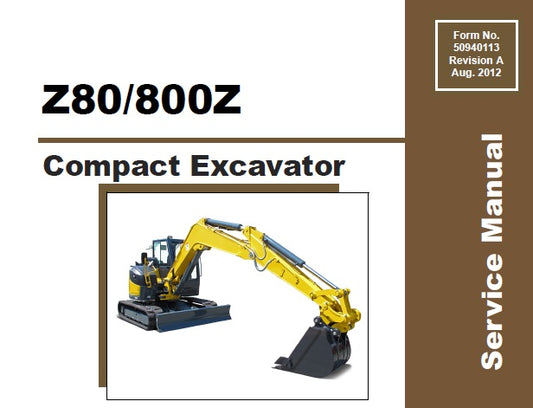 Form No.
50940113
Revision A
Aug. 2012

Z80/800Z

Compact Excavator

Service Manual